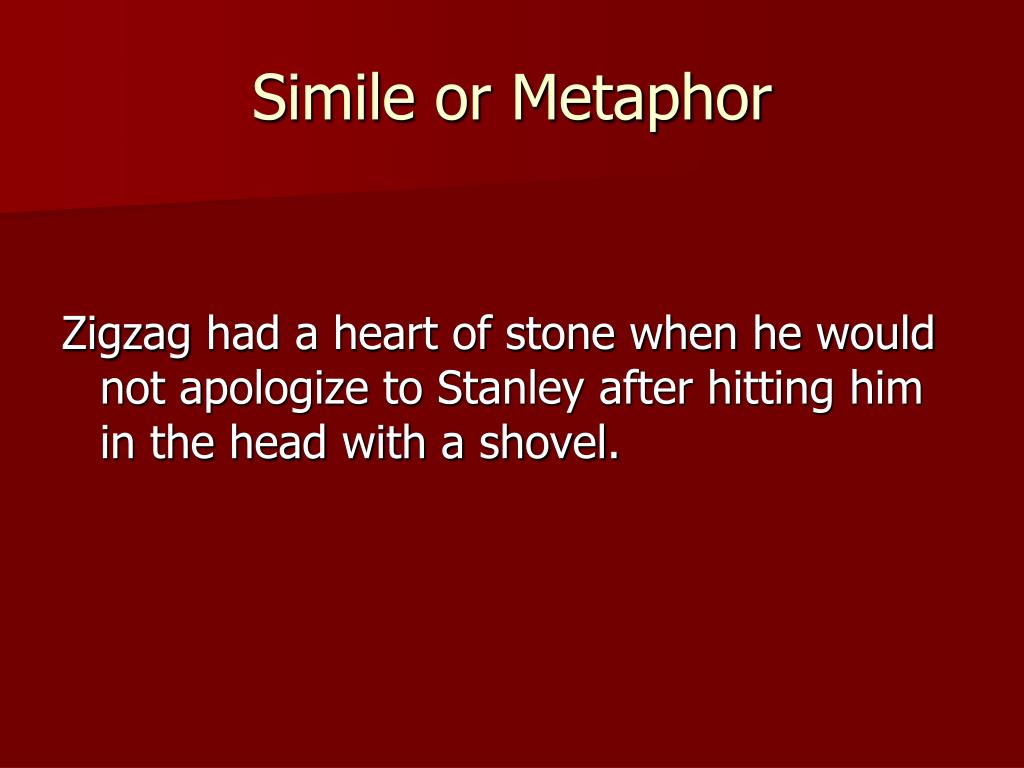 Simile or Metaphor

Zigzag had a heart of stone when he would not apologize to Stanley after hitting him in the head with a shovel.